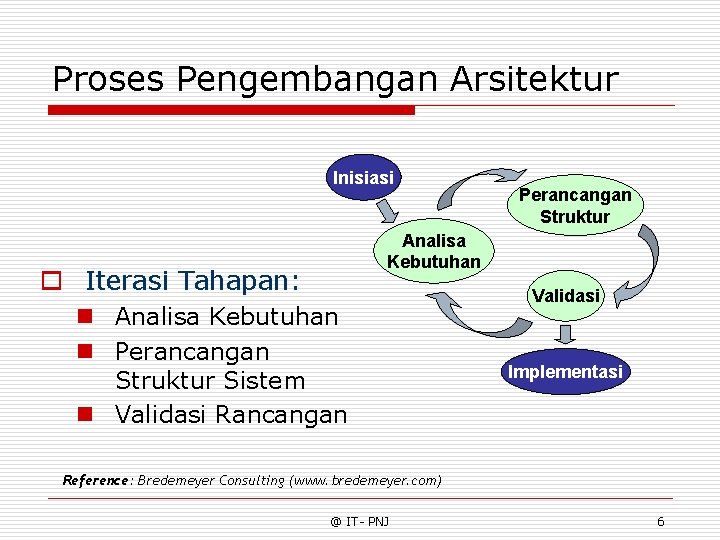 Proses Pengembangan Arsitektur

Inisiasi

Perancangan Struktur

Analisa Kebutuhan

Validasi

Implementasi

Iterasi Tahapan:

Analisa Kebutuhan

Perancangan Struktur Sistem

Validasi Rancangan

Reference: Bredemeyer Consulting (www.bredemeyer.com)

@ IT- PNJ

6